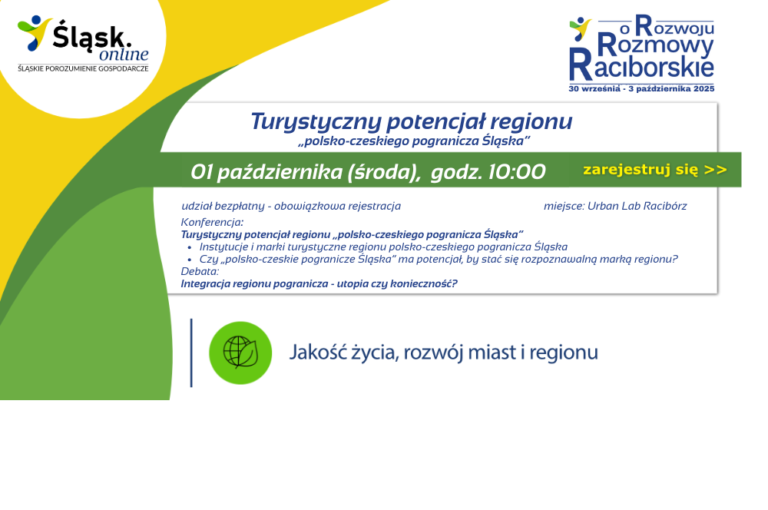 Śląsk. online
ŚLĄSKIE POROZUMIENIE GOSPODARCZE

Raciborskie Rozmowy o Rozwoju
30 września - 3 października 2025

Turystyczny potencjał regionu
„polsko-czeskiego pogranicza Śląska"

01 października (środa), godz. 10:00

zarejestruj się >>

udział bezpłatny - obowiązkowa rejestracja

miejsce: Urban Lab Racibórz

Konferencja:
Turystyczny potencjał regionu „polsko-czeskiego pogranicza Śląska"
• Instytucje i marki turystyczne regionu polsko-czeskiego pogranicza Śląska
• Czy „polsko-czeskie pogranicze Śląska" ma potencjał, by stać się rozpoznawalną marką regionu?
Debata:
Integracja regionu pogranicza - utopia czy konieczność?

Jakość życia, rozwój miast i regionu